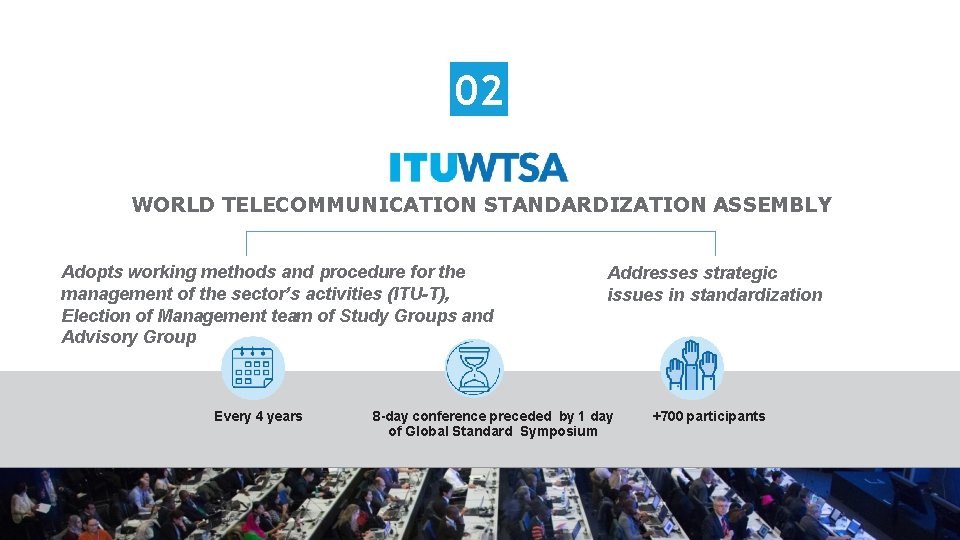 02

ITUWTSA

WORLD TELECOMMUNICATION STANDARDIZATION ASSEMBLY

Adopts working methods and procedure for the management of the sector's activities (ITU-T), Election of Management team of Study Groups and Advisory Group

Addresses strategic issues in standardization

Every 4 years

8-day conference preceded by 1 day of Global Standard Symposium

+700 participants